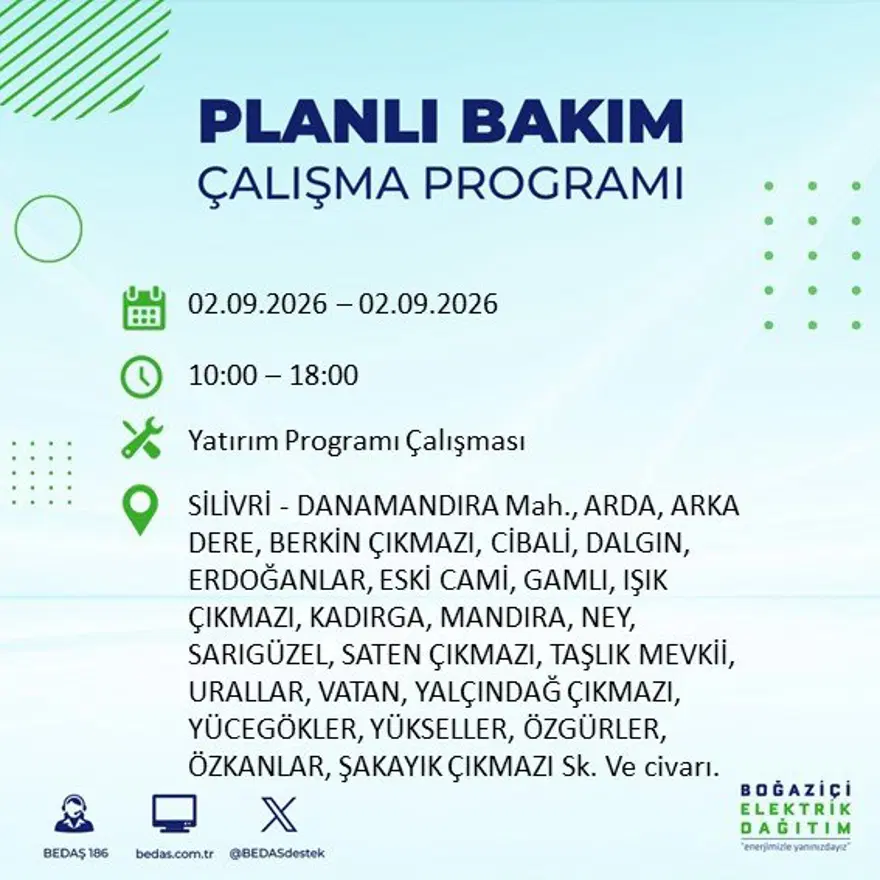 PLANLI BAKIM
ÇALIŞMA PROGRAMI

02.09.2026 – 02.09.2026

10:00 – 18:00

Yatırım Programı Çalışması

SİLİVRİ - DANAMANDIRA Mah., ARDA, ARKA DERE, BERKİN ÇIKMAZI, CİBALİ, DALGIN, ERDOĞANLAR, ESKİ CAMİ, GAMLI, IŞIK ÇIKMAZI, KADIRGA, MANDIRA, NEY, SARIGÜZEL, SATEN ÇIKMAZI, TAŞLIK MEVKİİ, URALLAR, VATAN, YALÇINDAĞ ÇIKMAZI, YÜCEGÖKLER, YÜKSELLER, ÖZGÜRLER, ÖZKANLAR, ŞAKAYIK ÇIKMAZI Sk. Ve civarı.

BEDAŞ 186
bedas.com.tr
@BEDASdestek

BOĞAZİÇİ
ELEKTRİK
DAĞITIM
"enerjimizle yanınızdayız"